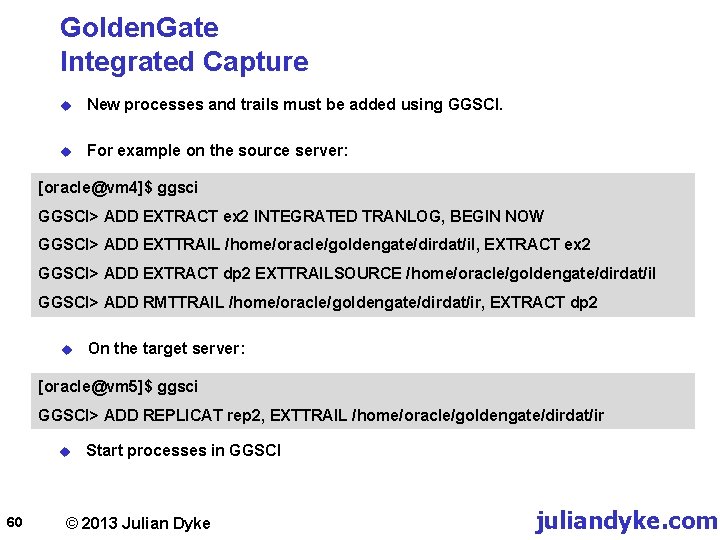 GoldenGate
Integrated Capture

New processes and trails must be added using GGSCI.

For example on the source server:

[oracle@vm4]$ ggsci
GGSCI> ADD EXTRACT ex2 INTEGRATED TRANLOG, BEGIN NOW
GGSCI> ADD EXTTRAIL /home/oracle/goldengate/dirdat/il, EXTRACT ex2
GGSCI> ADD EXTRACT dp2 EXTTRAILSOURCE /home/oracle/goldengate/dirdat/il
GGSCI> ADD RMTTRAIL /home/oracle/goldengate/dirdat/ir, EXTRACT dp2

On the target server:

[oracle@vm5]$ ggsci
GGSCI> ADD REPLICAT rep2, EXTTRAIL /home/oracle/goldengate/dirdat/ir

Start processes in GGSCI

60 © 2013 Julian Dyke juliandyke.com